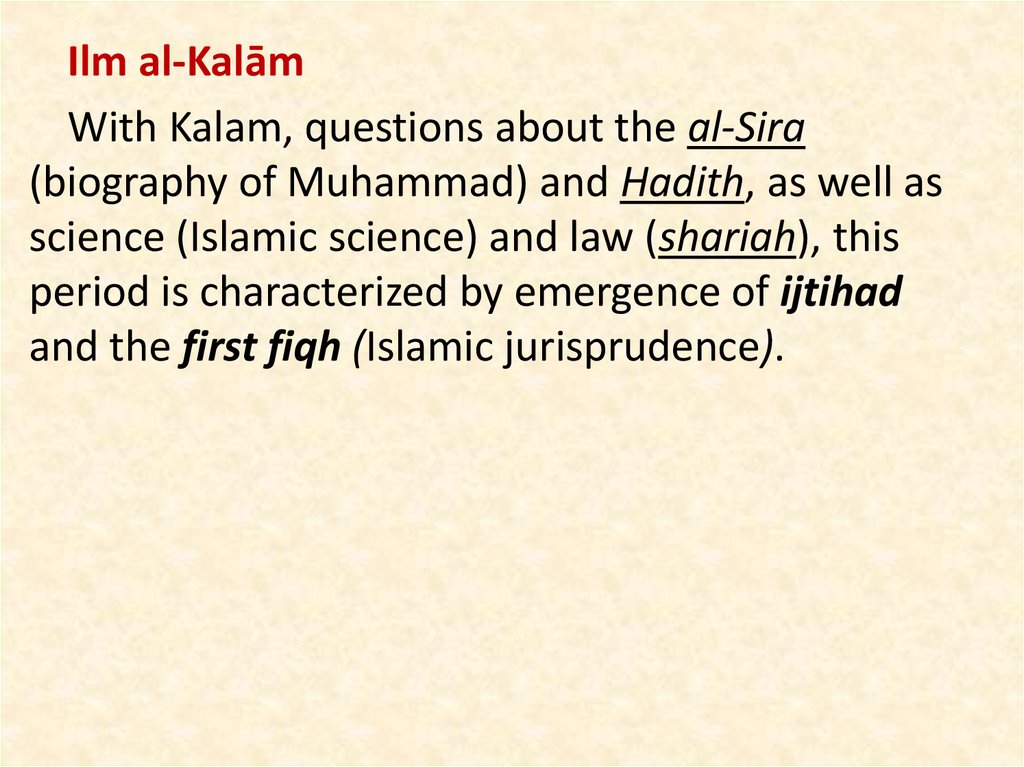 Ilm al-Kalām

With Kalam, questions about the al-Sira (biography of Muhammad) and Hadith, as well as science (Islamic science) and law (shariah), this period is characterized by emergence of ijtihad and the first fiqh (Islamic jurisprudence).